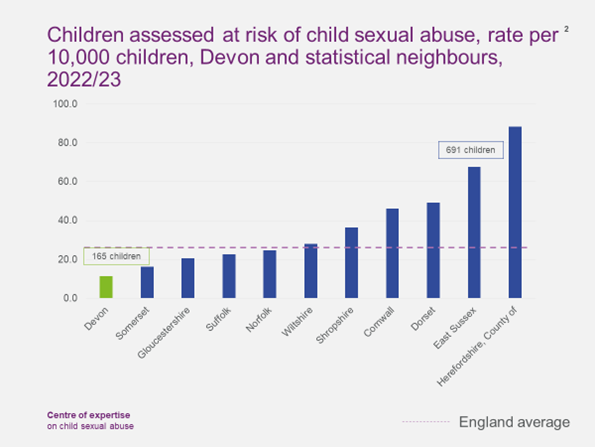 Children assessed at risk of child sexual abuse, rate per 10,000 children, Devon and statistical neighbours, 2022/23

2

100.0
80.0
60.0
40.0
20.0
0.0

691 children

165 children

Devon
Somerset
Gloucestershire
Suffolk
Norfolk
Wiltshire
Shropshire
Cornwall
Dorset
East Sussex
Herefordshire, County of

Centre of expertise
on child sexual abuse

England average